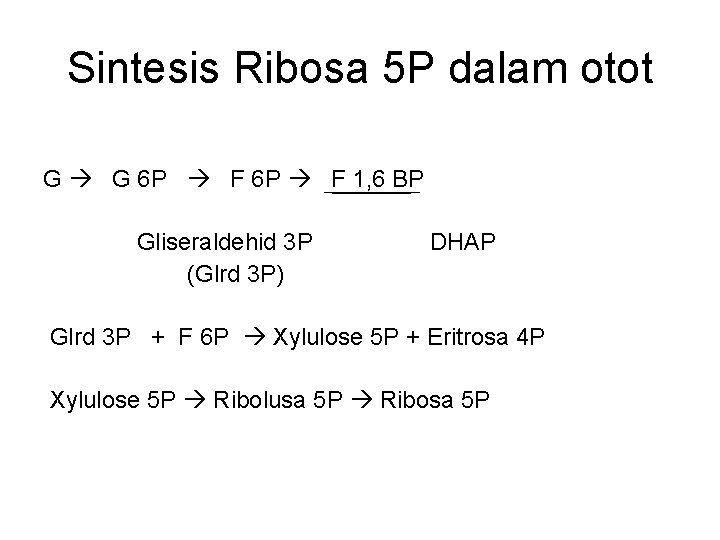 Sintesis Ribosa 5P dalam otot

G → G 6P → F 6P → F 1,6 BP

Gliseraldehid 3P DHAP
(Glrd 3P)

Glrd 3P + F 6P → Xylulose 5P + Eritrosa 4P

Xylulose 5P → Ribolusa 5P → Ribosa 5P